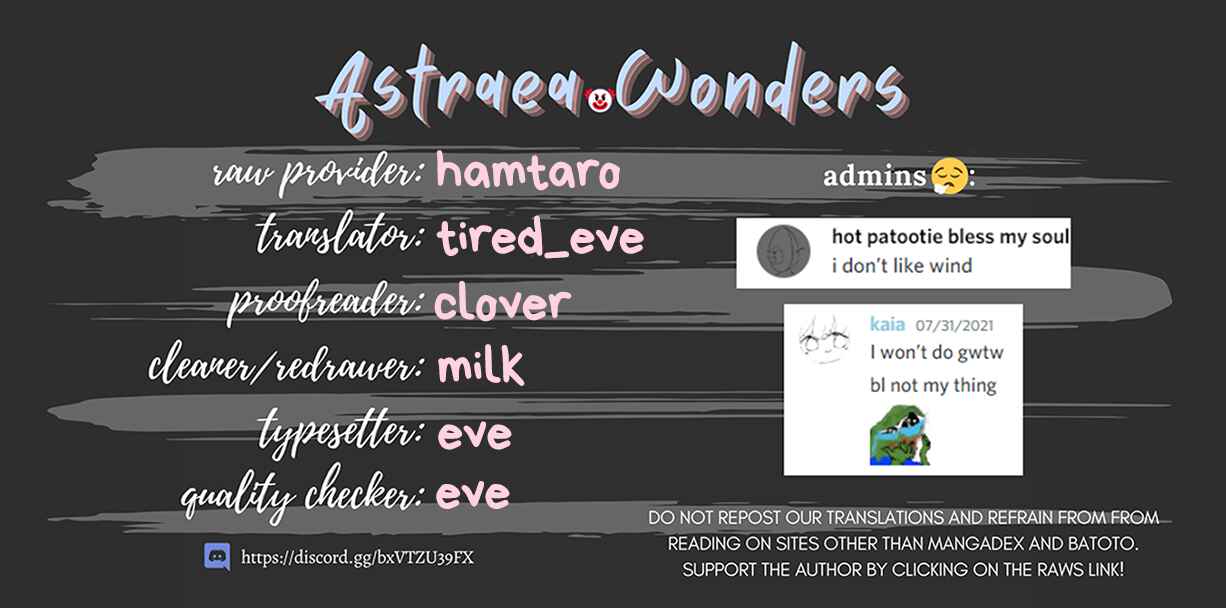 Astraea Wonders

raw provider: hamtaro
translator: tired_eve
proofreader: clover
cleaner/redrawer: milk
typesetter: eve
quality checker: eve

https://discord.gg/bxVTZU39FX

admins:

hot patootie bless my soul
i don't like wind

kaia 07/31/2021
I won't do gwtw
bl not my thing

DO NOT REPOST OUR TRANSLATIONS AND REFRAIN FROM FROM READING ON SITES OTHER THAN MANGADEX AND BATOTO. SUPPORT THE AUTHOR BY CLICKING ON THE RAWS LINK!